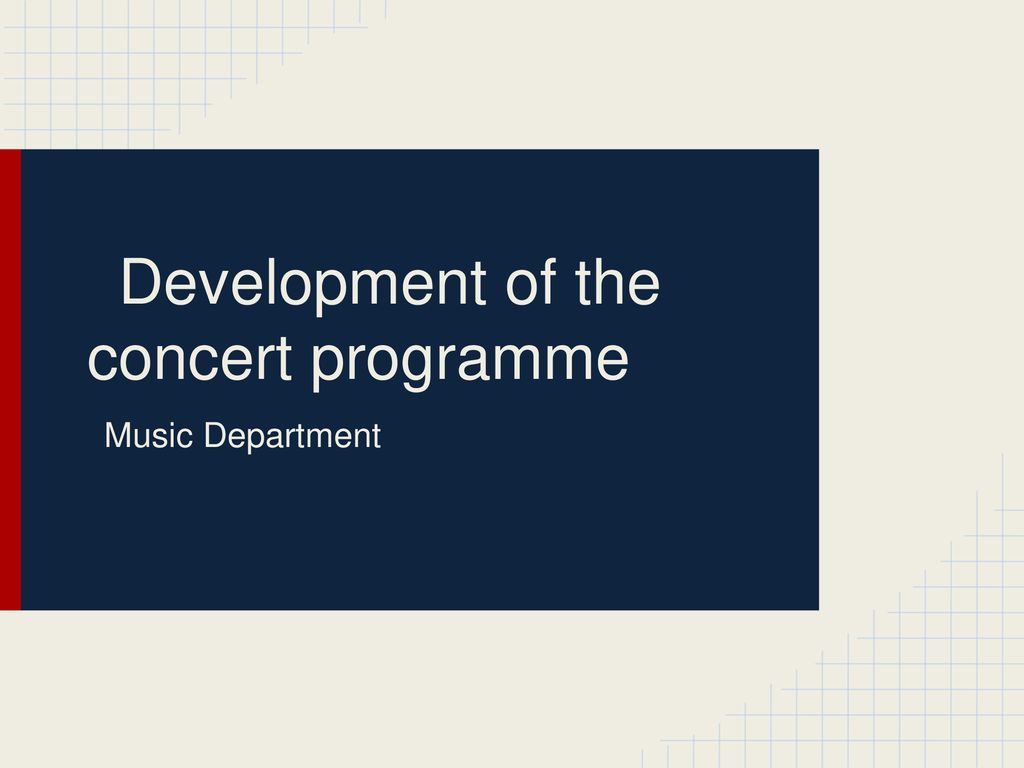 Development of the concert programme

Music Department